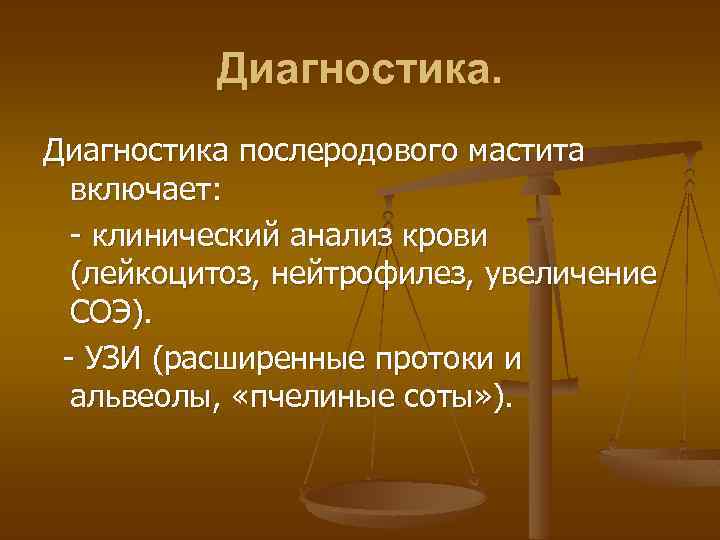 Диагностика.

Диагностика послеродового мастита включает:

- клинический анализ крови (лейкоцитоз, нейтрофилез, увеличение СОЭ).

- УЗИ (расширенные протоки и альвеолы, «пчелиные соты»).